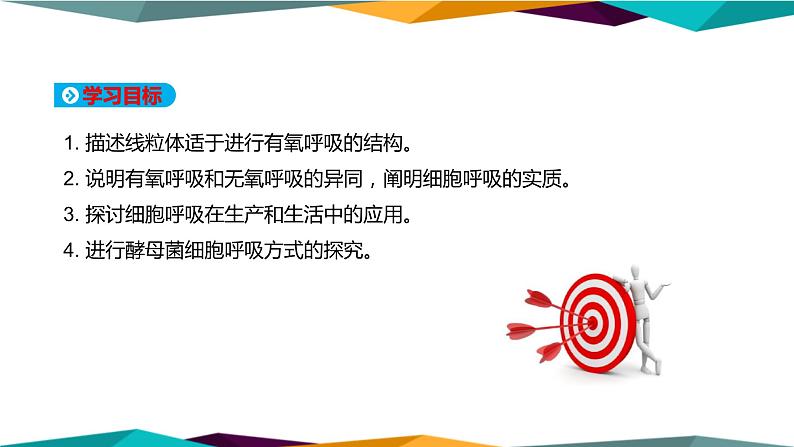 学习目标

1. 描述线粒体适于进行有氧呼吸的结构。

2. 说明有氧呼吸和无氧呼吸的异同，阐明细胞呼吸的实质。

3. 探讨细胞呼吸在生产和生活中的应用。

4. 进行酵母菌细胞呼吸方式的探究。